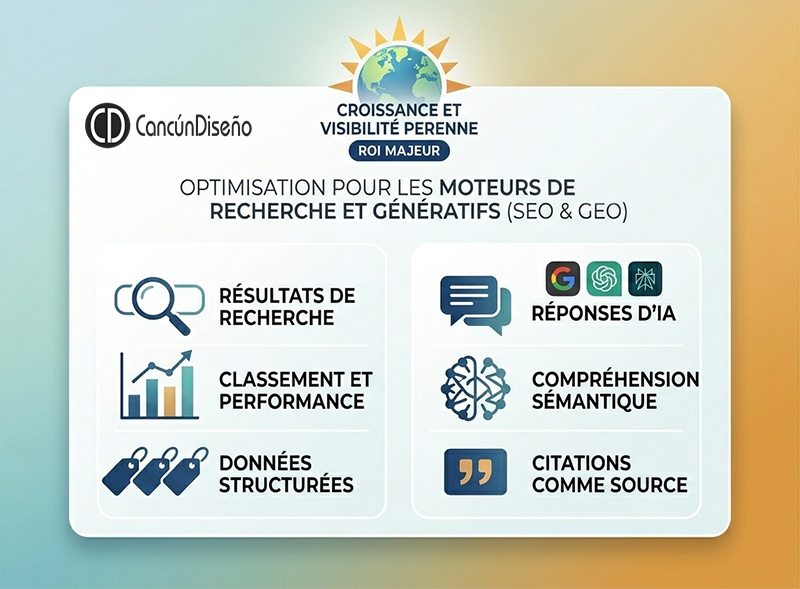 CD CancúnDiseño

CROISSANCE ET VISIBILITÉ PERENNE

ROI MAJEUR

OPTIMISATION POUR LES MOTEURS DE RECHERCHE ET GÉNÉRATIFS (SEO & GEO)

RÉSULTATS DE RECHERCHE

CLASSEMENT ET PERFORMANCE

DONNÉES STRUCTURÉES

G

RÉPONSES D'IA

COMPRÉHENSION SÉMANTIQUE

CITATIONS COMME SOURCE